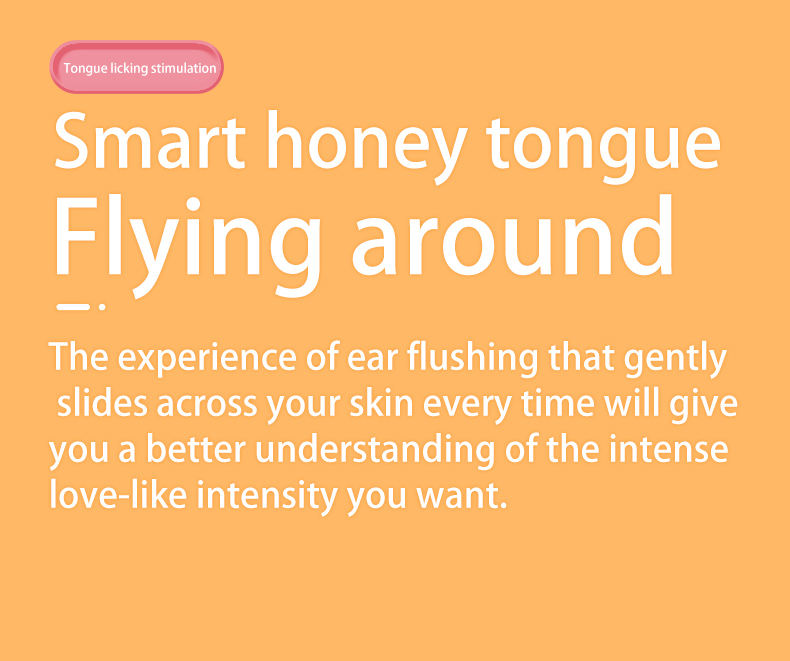 Tongue licking stimulation

Smart honey tongue
Flying around

The experience of ear flushing that gently slides across your skin every time will give you a better understanding of the intense love-like intensity you want.